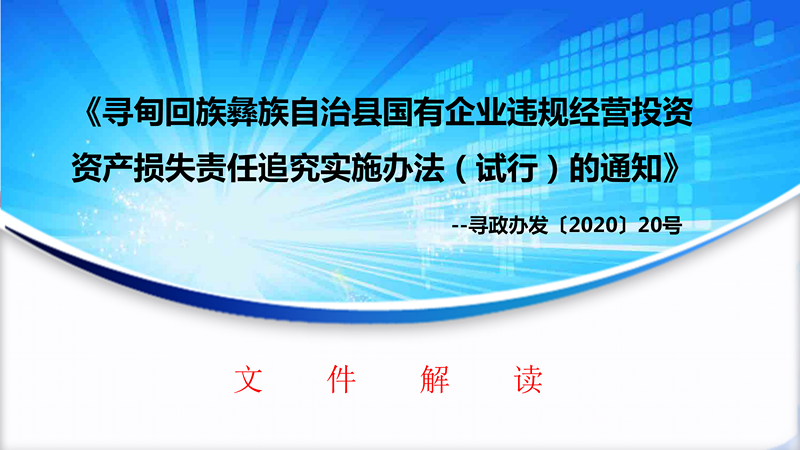 《寻甸回族彝族自治县国有企业违规经营投资资产损失责任追究实施办法（试行）的通知》

--寻政办发〔2020〕20号

文 件 解 读